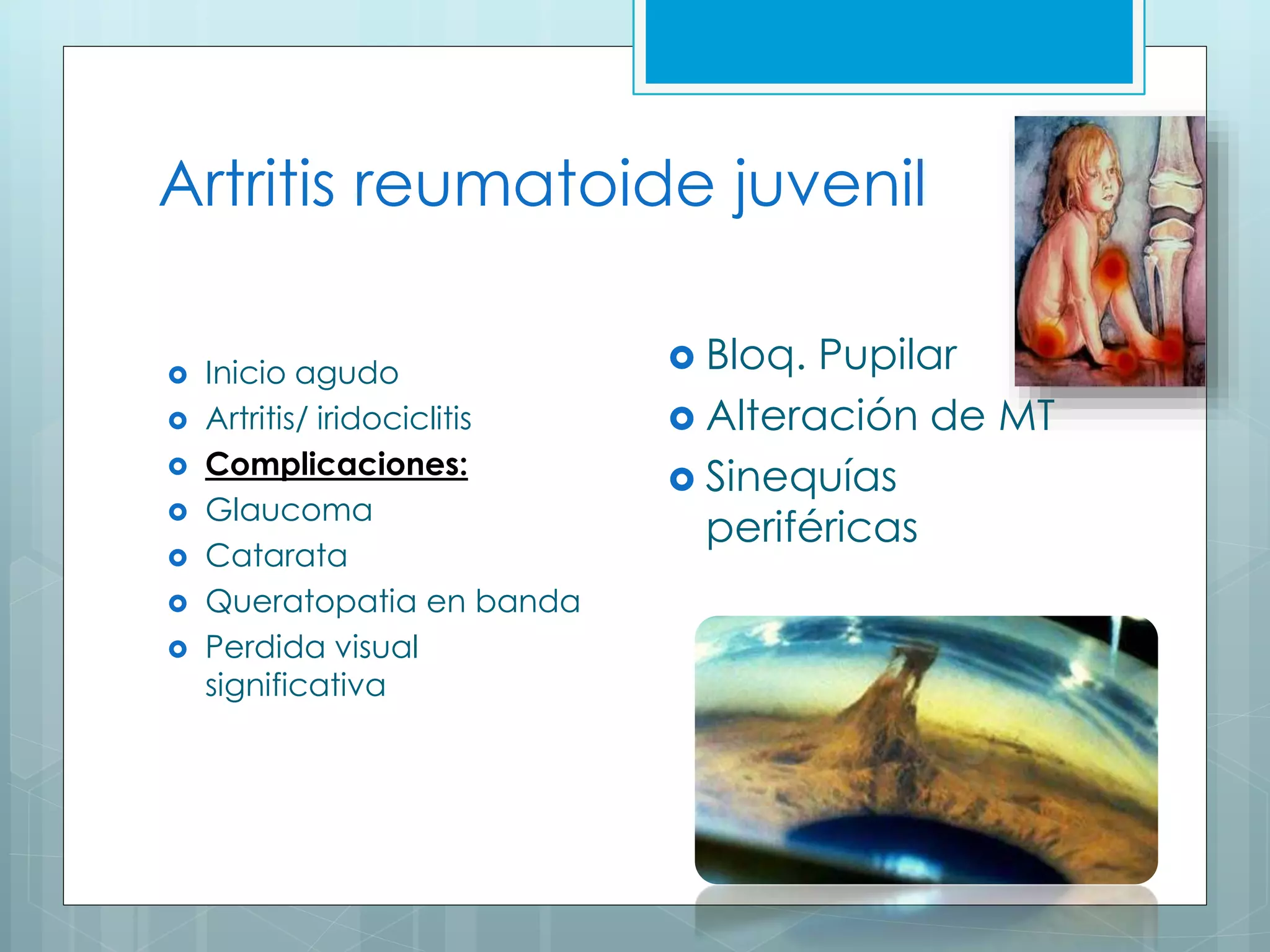 Artritis reumatoide juvenil

Inicio agudo
Artritis/ iridociclitis
Complicaciones:
Glaucoma
Catarata
Queratopatia en banda
Perdida visual significativa

Bloq. Pupilar
Alteración de MT
Sinequías periféricas